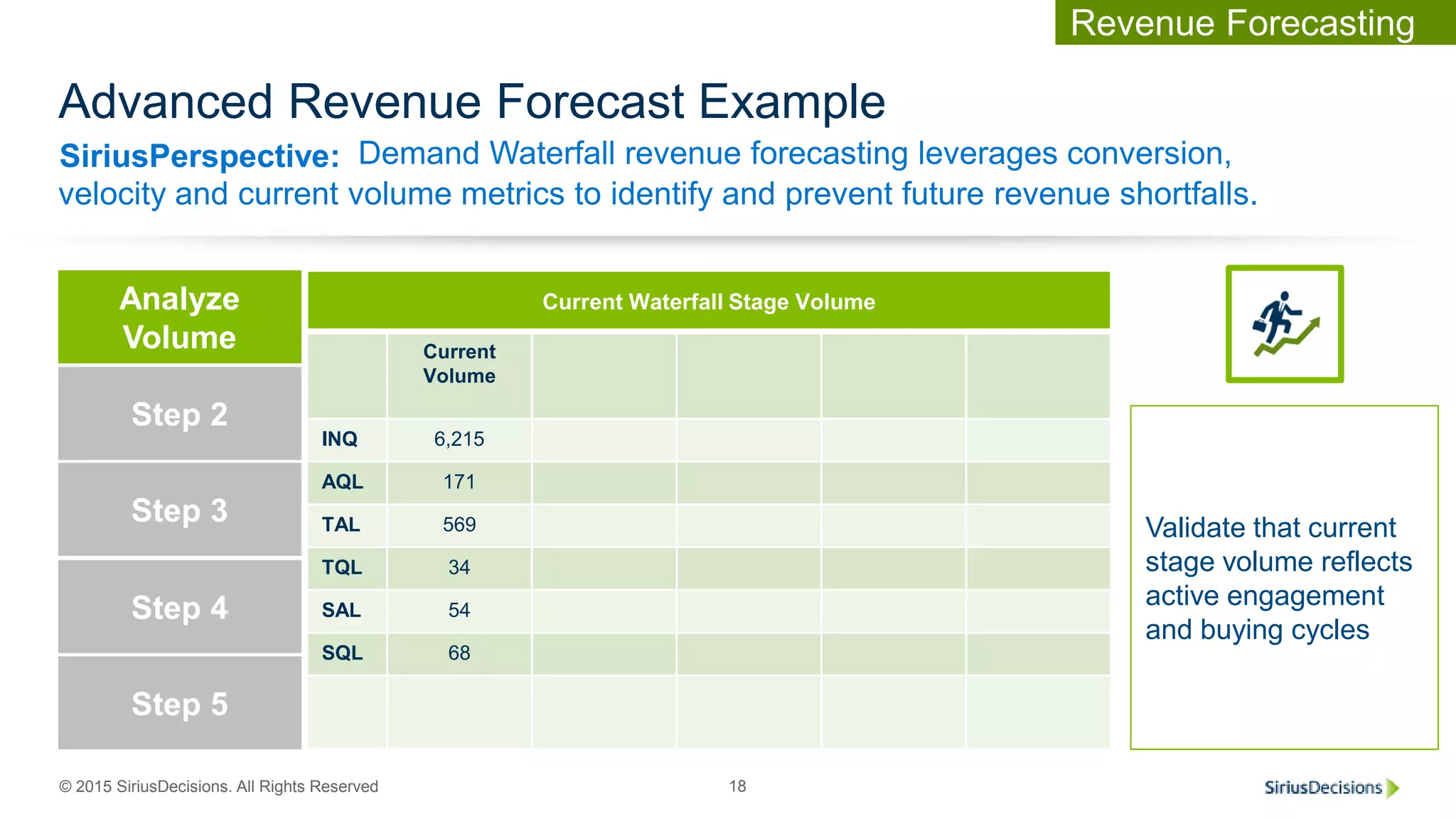 Revenue Forecasting

Advanced Revenue Forecast Example

SiriusPerspective: Demand Waterfall revenue forecasting leverages conversion, velocity and current volume metrics to identify and prevent future revenue shortfalls.

Analyze Volume

Step 2

Step 3

Step 4

Step 5

Current Waterfall Stage Volume

| | Current Volume | | | | |
|---|---|---|---|---|---|
| INQ | 6,215 | | | | |
| AQL | 171 | | | | |
| TAL | 569 | | | | |
| TQL | 34 | | | | |
| SAL | 54 | | | | |
| SQL | 68 | | | | |
| | | | | | |

Validate that current stage volume reflects active engagement and buying cycles

© 2015 SiriusDecisions. All Rights Reserved

18

SiriusDecisions